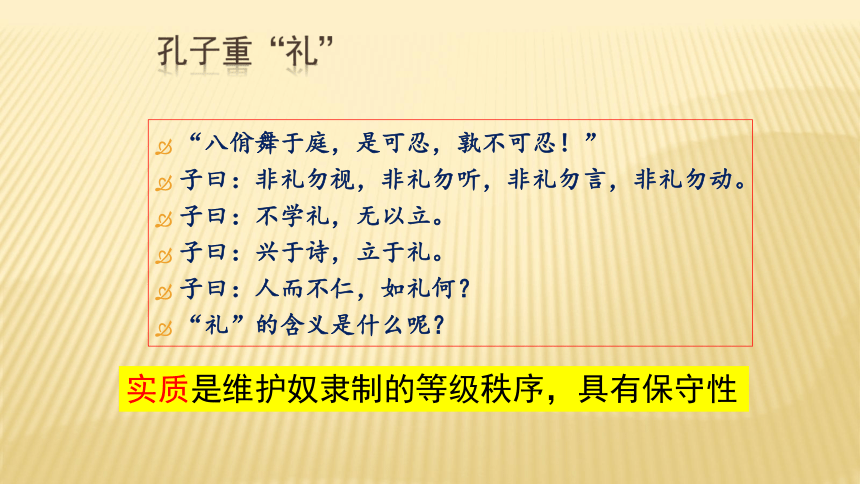 孔子重“礼”

“八佾舞于庭，是可忍，孰不可忍！”
子曰：非礼勿视，非礼勿听，非礼勿言，非礼勿动。
子曰：不学礼，无以立。
子曰：兴于诗，立于礼。
子曰：人而不仁，如礼何？
“礼”的含义是什么呢？

实质是维护奴隶制的等级秩序，具有保守性